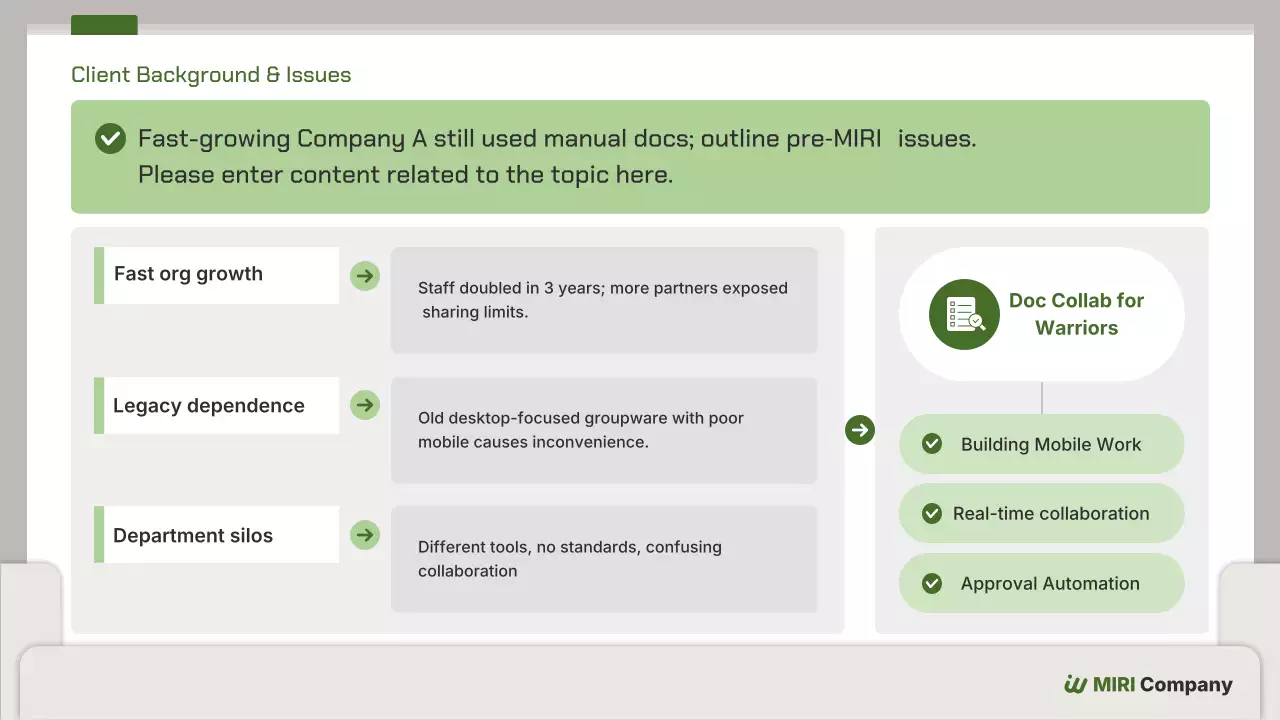 Client Background & Issues

Fast-growing Company A still used manual docs; outline pre-MIRI issues.
Please enter content related to the topic here.

Fast org growth

Staff doubled in 3 years; more partners exposed sharing limits.

Legacy dependence

Old desktop-focused groupware with poor mobile causes inconvenience.

Department silos

Different tools, no standards, confusing collaboration

Doc Collab for Warriors

Building Mobile Work

Real-time collaboration

Approval Automation

MIRI Company